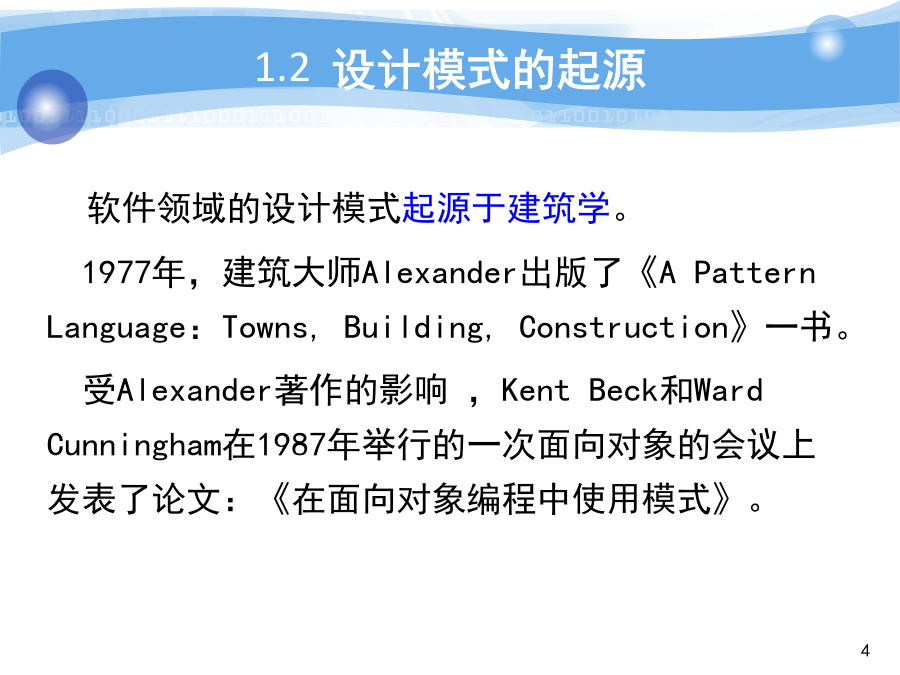 1.2 设计模式的起源

软件领域的设计模式起源于建筑学。

1977年，建筑大师Alexander出版了《A Pattern Language：Towns, Building, Construction》一书。

受Alexander著作的影响 ，Kent Beck和Ward Cunningham在1987年举行的一次面向对象的会议上发表了论文：《在面向对象编程中使用模式》。

4